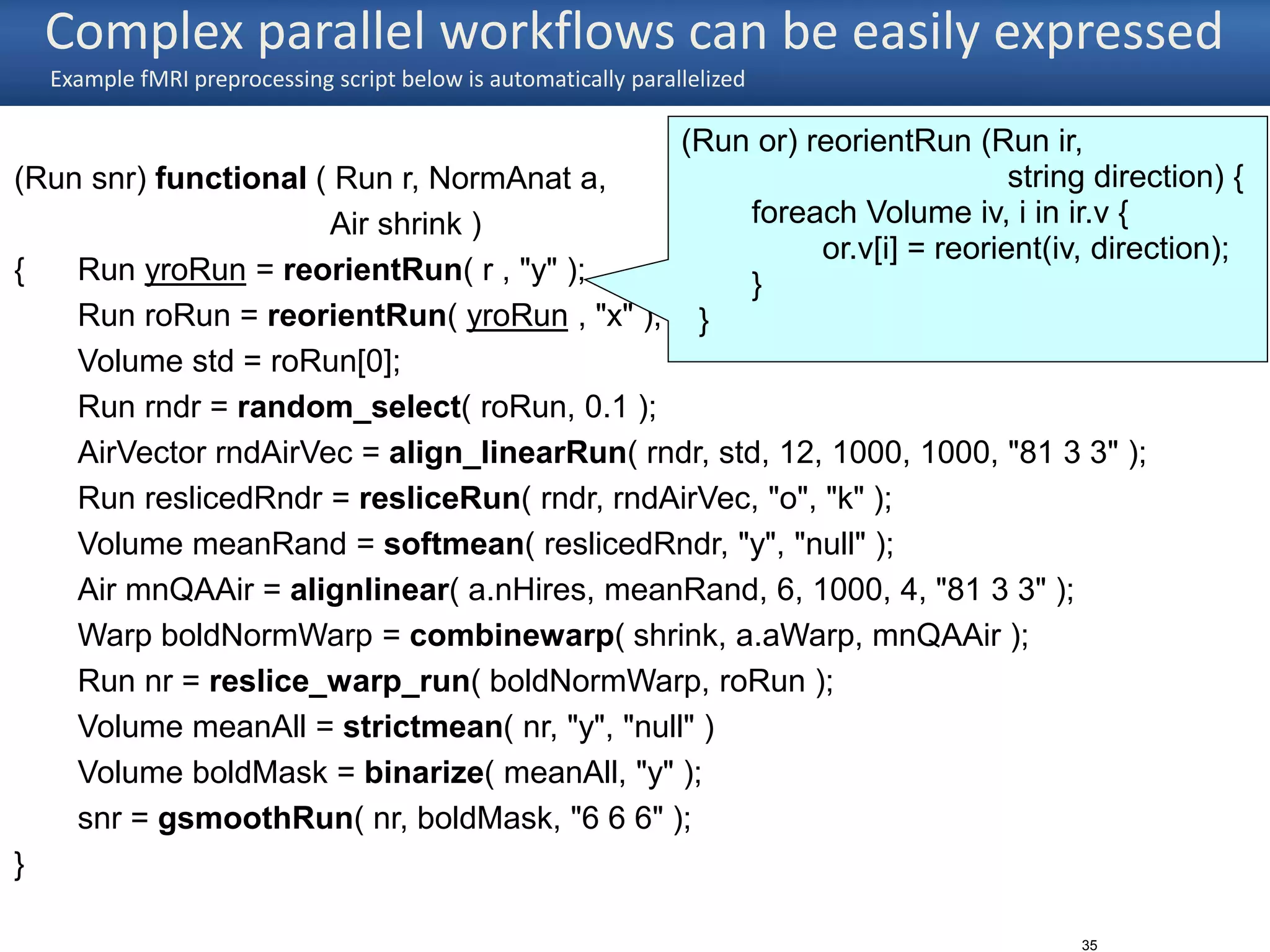 Complex parallel workflows can be easily expressed

Example fMRI preprocessing script below is automatically parallelized

(Run or) reorientRun (Run ir,
string direction) {
foreach Volume iv, i in ir.v {
or.v[i] = reorient(iv, direction);
}
}

(Run snr) functional ( Run r, NormAnat a,
Air shrink )
{ Run yroRun = reorientRun( r , "y" );
Run roRun = reorientRun( yroRun , "x" );
Volume std = roRun[0];
Run rndr = random_select( roRun, 0.1 );
AirVector rndAirVec = align_linearRun( rndr, std, 12, 1000, 1000, "81 3 3" );
Run reslicedRndr = resliceRun( rndr, rndAirVec, "o", "k" );
Volume meanRand = softmean( reslicedRndr, "y", "null" );
Air mnQAAir = alignlinear( a.nHires, meanRand, 6, 1000, 4, "81 3 3" );
Warp boldNormWarp = combinewarp( shrink, a.aWarp, mnQAAir );
Run nr = reslice_warp_run( boldNormWarp, roRun );
Volume meanAll = strictmean( nr, "y", "null" )
Volume boldMask = binarize( meanAll, "y" );
snr = gsmoothRun( nr, boldMask, "6 6 6" );
}

35